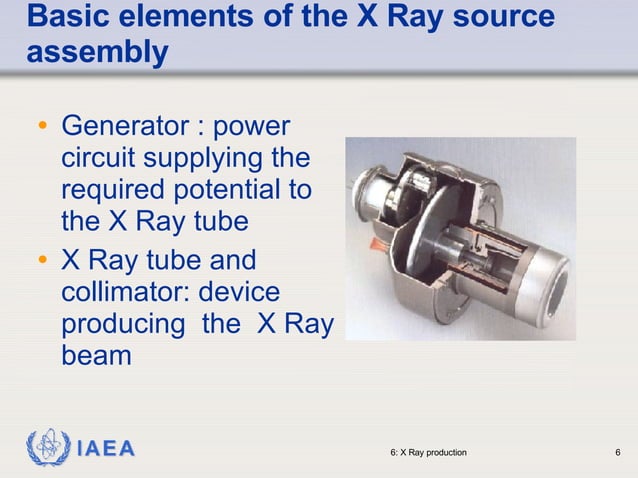 Basic elements of the X Ray source assembly

• Generator : power circuit supplying the required potential to the X Ray tube
• X Ray tube and collimator: device producing the X Ray beam

IAEA

6: X Ray production

6